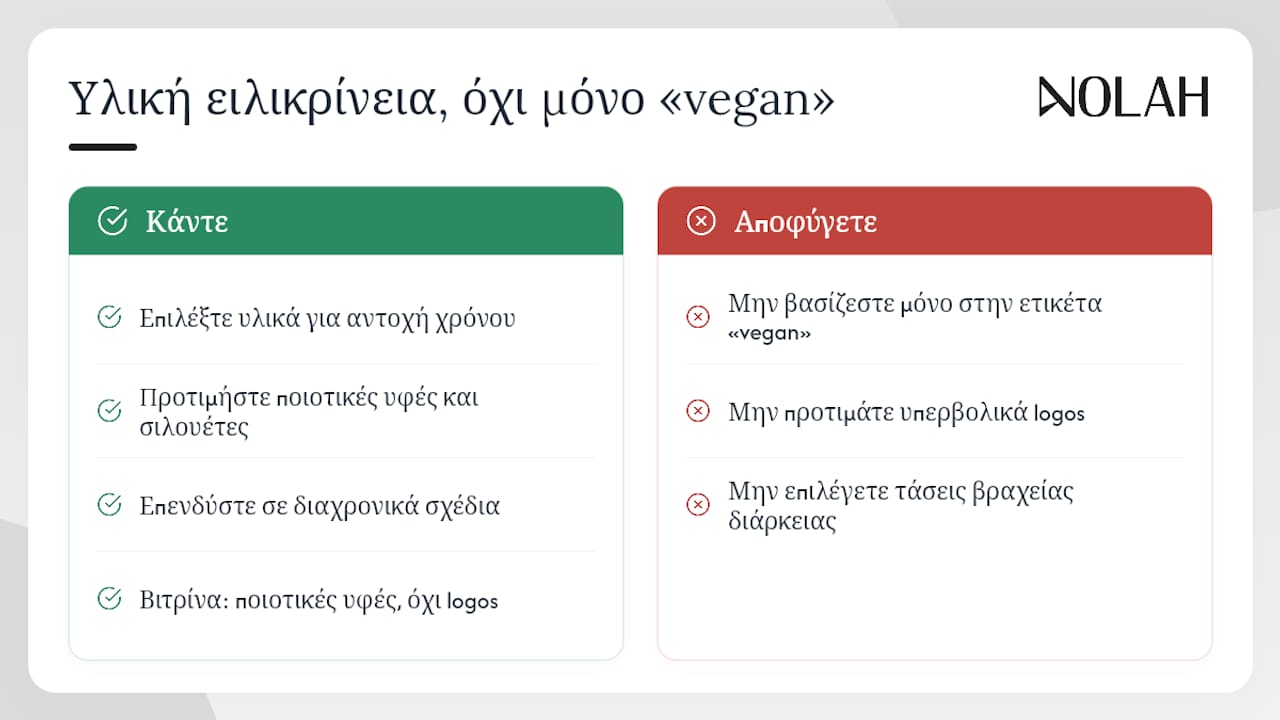 Υλική ειλικρίνεια, όχι μόνο «vegan»

NOLAH

Κάντε

Επιλέξτε υλικά για αντοχή χρόνου

Προτιμήστε ποιοτικές υφές και σιλουέτες

Επενδύστε σε διαχρονικά σχέδια

Βιτρίνα: ποιοτικές υφές, όχι logos

Αποφύγετε

Μην βασίζεστε μόνο στην ετικέτα «vegan»

Μην προτιμάτε υπερβολικά logos

Μην επιλέγετε τάσεις βραχείας διάρκειας